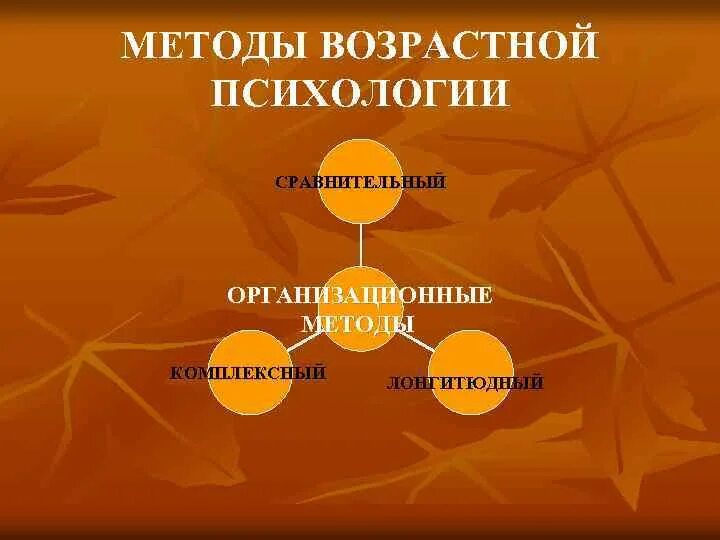 МЕТОДЫ ВОЗРАСТНОЙ ПСИХОЛОГИИ

СРАВНИТЕЛЬНЫЙ

ОРГАНИЗАЦИОННЫЕ МЕТОДЫ

КОМПЛЕКСНЫЙ

ЛОНГИТЮДНЫЙ